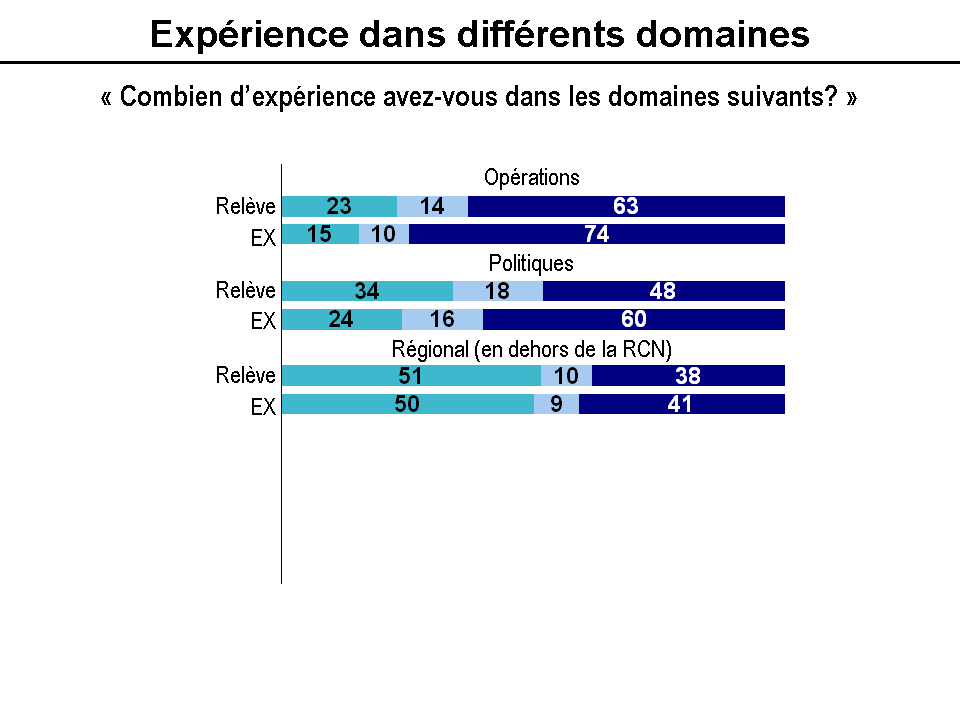 Expérience dans différents domaines

« Combien d'expérience avez-vous dans les domaines suivants? »

Opérations

Relève 23 14 63

EX 15 10 74

Politiques

Relève 34 18 48

EX 24 16 60

Régional (en dehors de la RCN)

Relève 51 10 38

EX 50 9 41